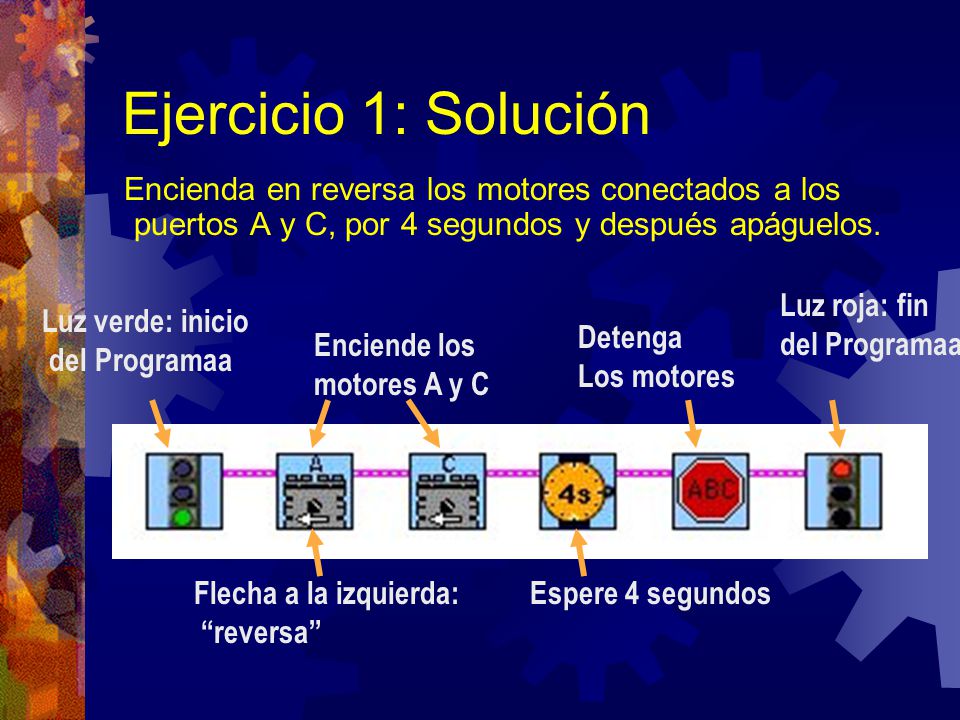 Ejercicio 1: Solución

Encienda en reversa los motores conectados a los puertos A y C, por 4 segundos y después apáguelos.

Luz verde: inicio del Programaa

Enciende los motores A y C

Detenga Los motores

Luz roja: fin del Programaa

A

C

4s

ABC

Flecha a la izquierda: “reversa”

Espere 4 segundos